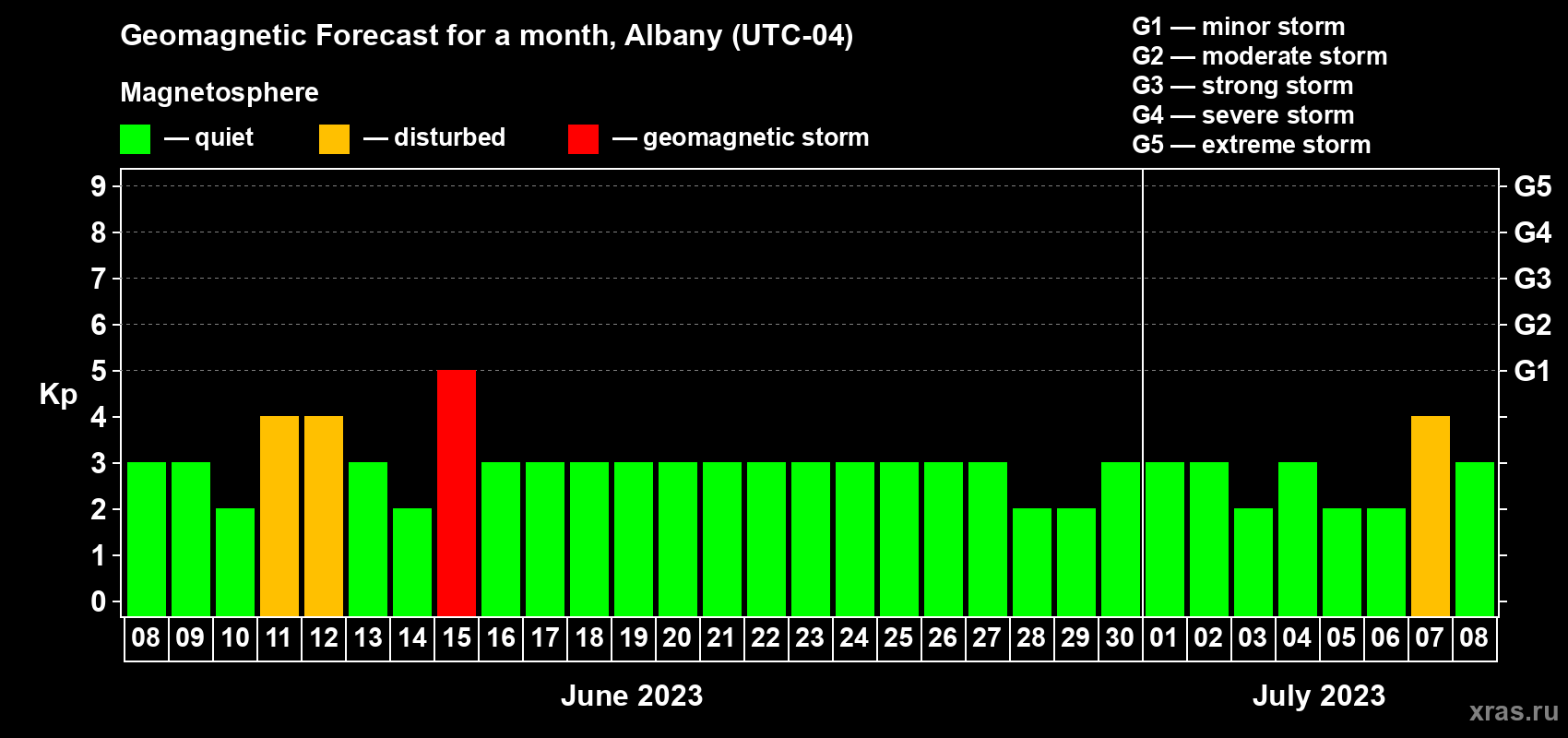 Geomagnetic Forecast for a month, Albany (UTC-04)

Magnetosphere

— quiet — disturbed — geomagnetic storm

G1 — minor storm
G2 — moderate storm
G3 — strong storm
G4 — severe storm
G5 — extreme storm

Kp

9
8
7
6
5
4
3
2
1
0

G5
G4
G3
G2
G1

08 09 10 11 12 13 14 15 16 17 18 19 20 21 22 23 24 25 26 27 28 29 30 01 02 03 04 05 06 07 08

June 2023

July 2023

xras.ru